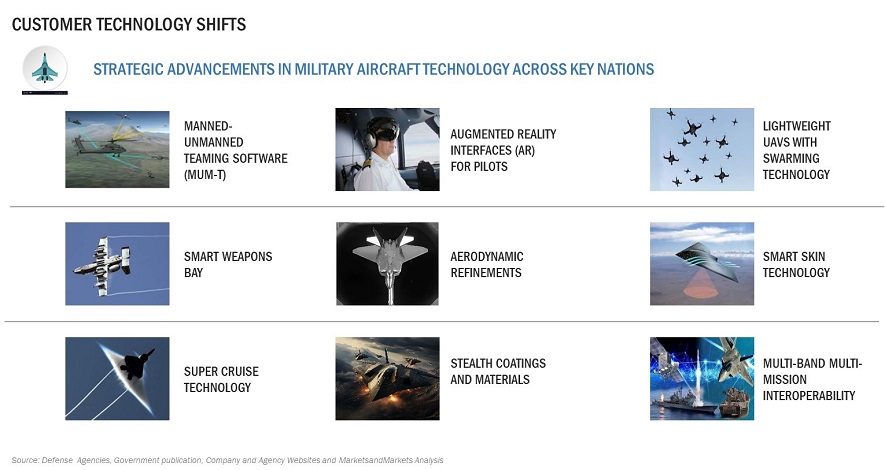 CUSTOMER TECHNOLOGY SHIFTS

STRATEGIC ADVANCEMENTS IN MILITARY AIRCRAFT TECHNOLOGY ACROSS KEY NATIONS

MANNED-UNMANNED TEAMING SOFTWARE (MUM-T)

AUGMENTED REALITY INTERFACES (AR) FOR PILOTS

LIGHTWEIGHT UAVS WITH SWARMING TECHNOLOGY

SMART WEAPONS BAY

AERODYNAMIC REFINEMENTS

SMART SKIN TECHNOLOGY

SUPER CRUISE TECHNOLOGY

STEALTH COATINGS AND MATERIALS

MULTI-BAND MULTI-MISSION INTEROPERABILITY

Source: Defense Agencies, Government publication, Company and Agency Websites and MarketsandMarkets Analysis